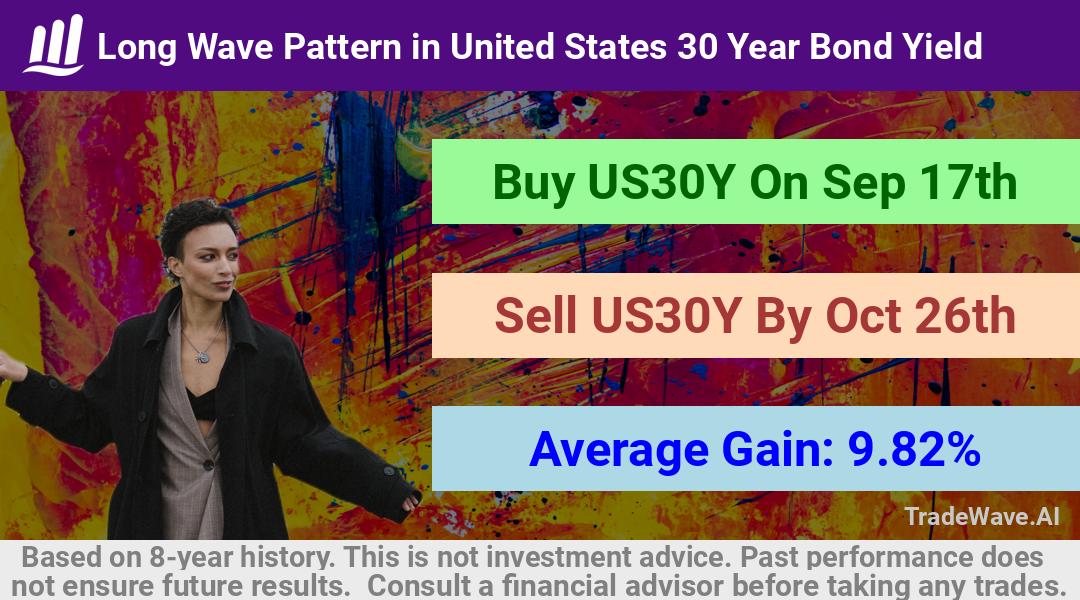 Long Wave Pattern in United States 30 Year Bond Yield

Buy US30Y On Sep 17th

Sell US30Y By Oct 26th

Average Gain: 9.82%

TradeWave.AI

Based on 8-year history. This is not investment advice. Past performance does not ensure future results. Consult a financial advisor before taking any trades.